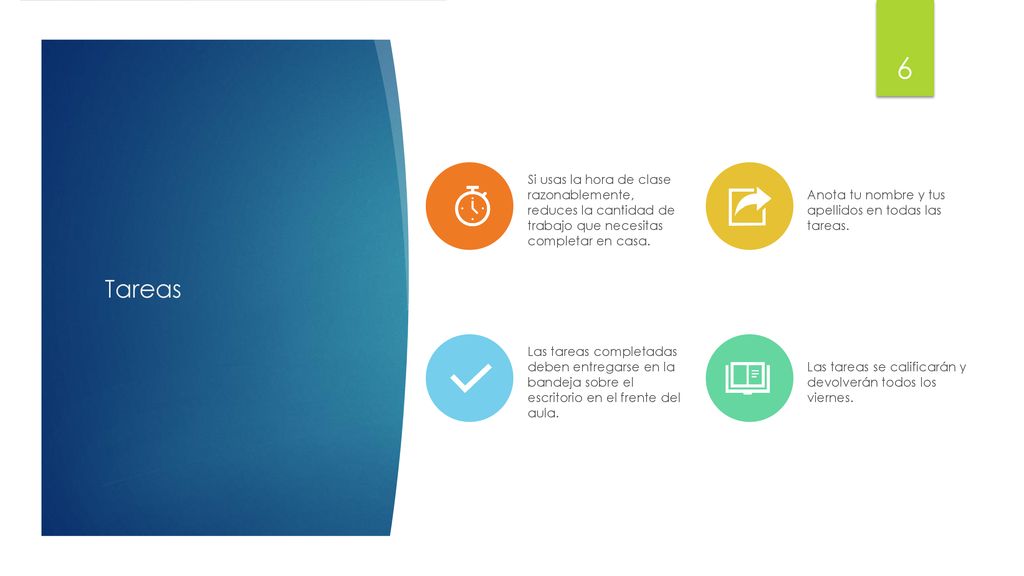 6

Tareas

Si usas la hora de clase razonablemente, reduces la cantidad de trabajo que necesitas completar en casa.

Anota tu nombre y tus apellidos en todas las tareas.

Las tareas completadas deben entregarse en la bandeja sobre el escritorio en el frente del aula.

Las tareas se calificarán y devolverán todos los viernes.